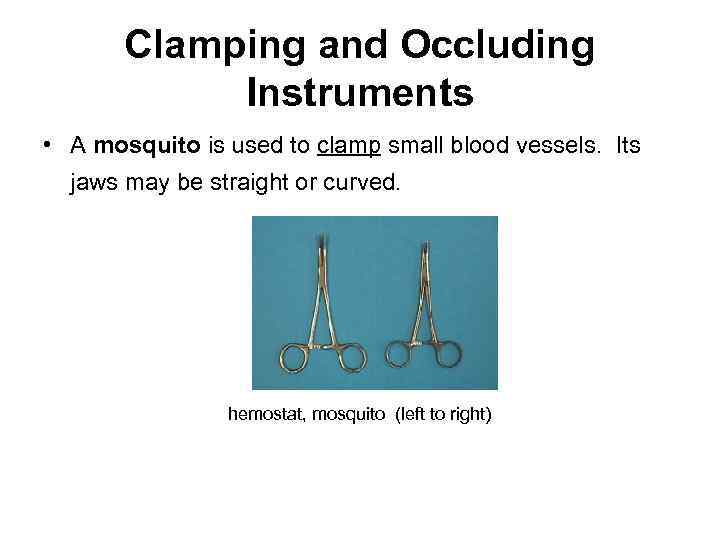 Clamping and Occluding Instruments

• A mosquito is used to clamp small blood vessels. Its jaws may be straight or curved.

hemostat, mosquito (left to right)